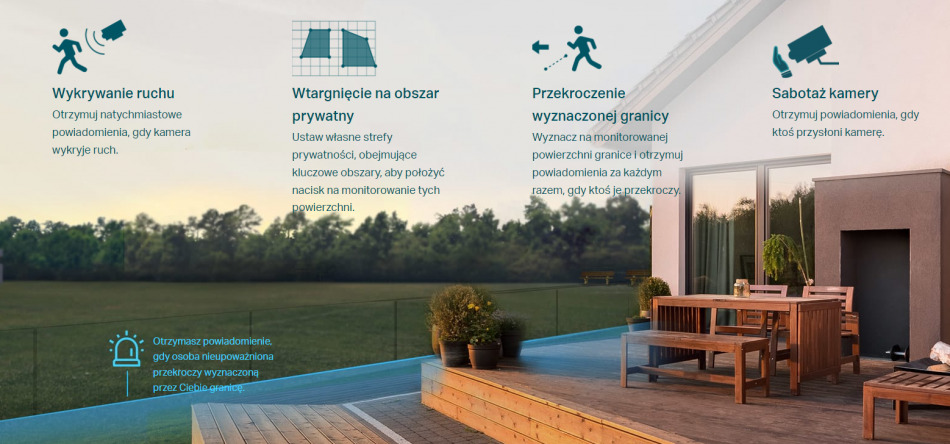 Wykrywanie ruchu

Otrzymuj natychmiastowe powiadomienia, gdy kamera wykryje ruch.

Wtargnięcie na obszar prywatny

Ustaw własne strefy prywatności, obejmujące kluczowe obszary, aby położyć nacisk na monitorowanie tych powierzchni.

Przekroczenie wyznaczonej granicy

Wyznacz na monitorowanej powierzchni granice i otrzymuj powiadomienia za każdym razem, gdy ktoś je przekroczy.

Sabotaż kamery

Otrzymuj powiadomienia, gdy ktoś przysłoni kamerę.

Otrzymasz powiadomienie, gdy osoba nieupoważniona przekroczy wyznaczoną przez Ciebie granicę.